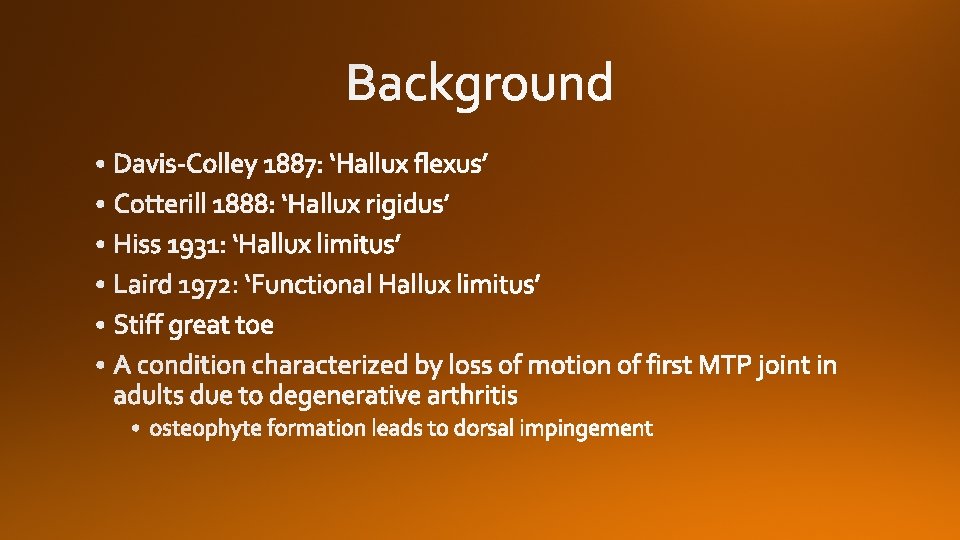 Background

• Davis-Colley 1887: ‘Hallux flexus’
• Cotterill 1888: ‘Hallux rigidus’
• Hiss 1931: ‘Hallux limitus’
• Laird 1972: ‘Functional Hallux limitus’
• Stiff great toe
• A condition characterized by loss of motion of first MTP joint in adults due to degenerative arthritis
  • osteophyte formation leads to dorsal impingement